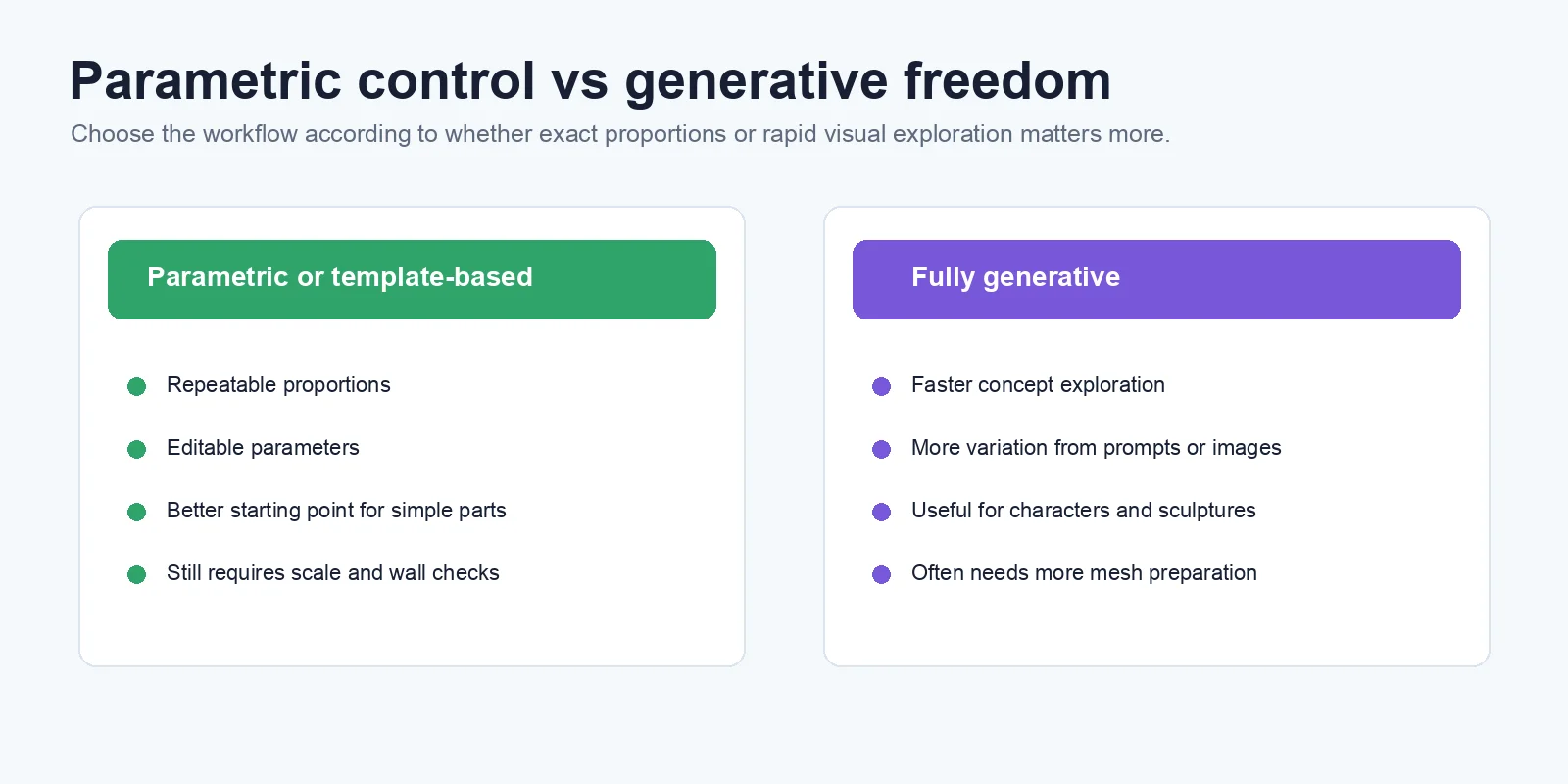 Parametric control vs generative freedom

Choose the workflow according to whether exact proportions or rapid visual exploration matters more.

Parametric or template-based

Repeatable proportions

Editable parameters

Better starting point for simple parts

Still requires scale and wall checks

Fully generative

Faster concept exploration

More variation from prompts or images

Useful for characters and sculptures

Often needs more mesh preparation